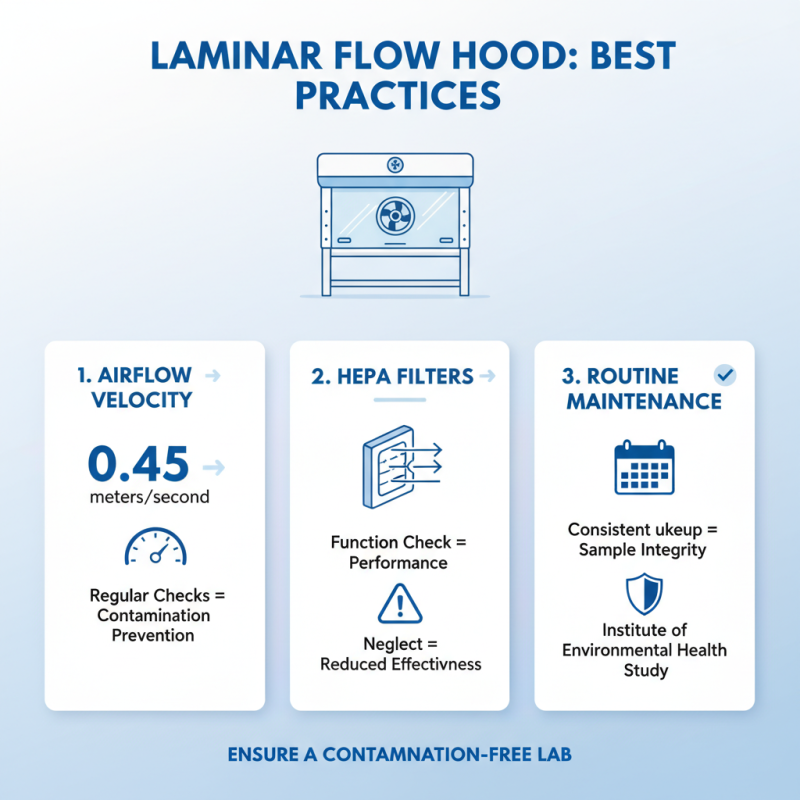 LAMINAR FLOW HOOD: BEST PRACTICES

1. AIRFLOW VELOCITY

0.45
meters/second

Regular Checks = Contamination Prevention

2. HEPA FILTERS

Function Check = Performance

Neglect = Reduced Effectivness

3. ROUTINE MAINTENANCE

Consistent ukeup = Sample Integrity

Institute of Environmental Health Study

ENSURE A CONTAMNATION-FREE LAB